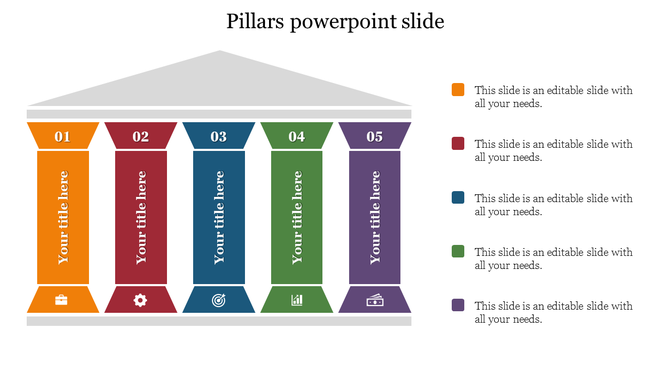 Pillars powerpoint slide

01

Your title here

02

Your title here

03

Your title here

04

Your title here

05

Your title here

This slide is an editable slide with all your needs.

This slide is an editable slide with all your needs.

This slide is an editable slide with all your needs.

This slide is an editable slide with all your needs.

This slide is an editable slide with all your needs.